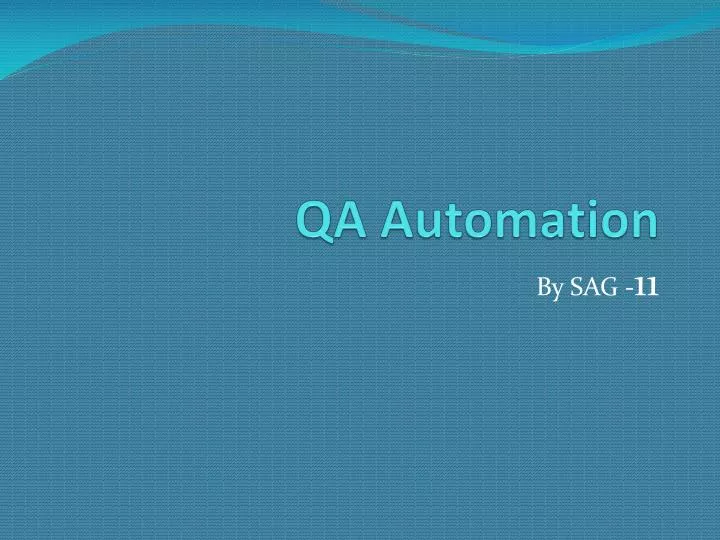 QA Automation

By SAG -11